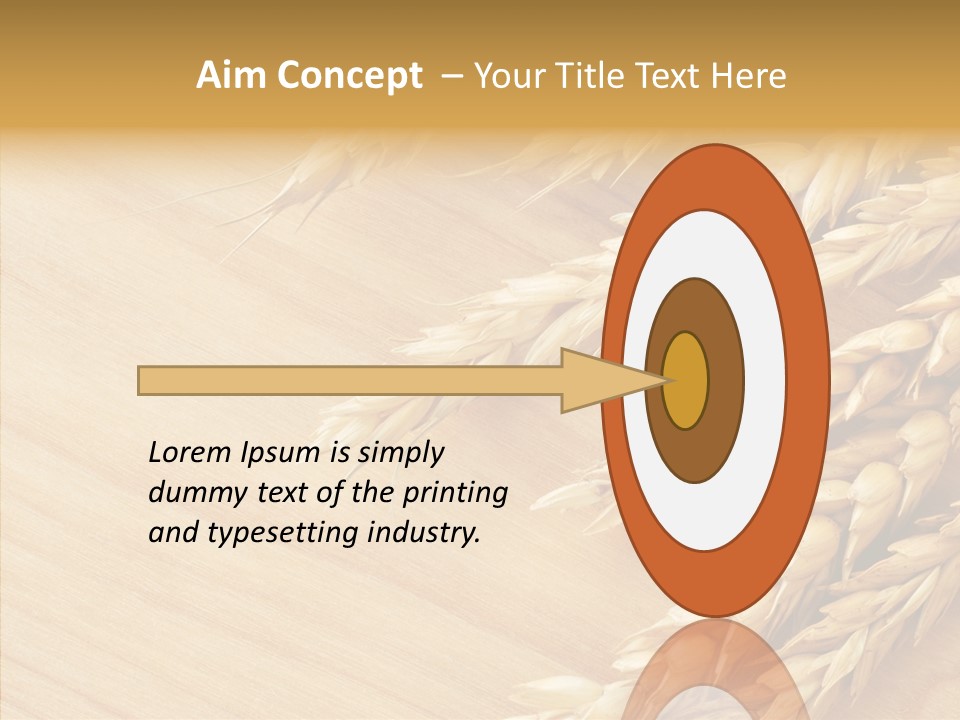 Aim Concept – Your Title Text Here

Lorem Ipsum is simply dummy text of the printing and typesetting industry.